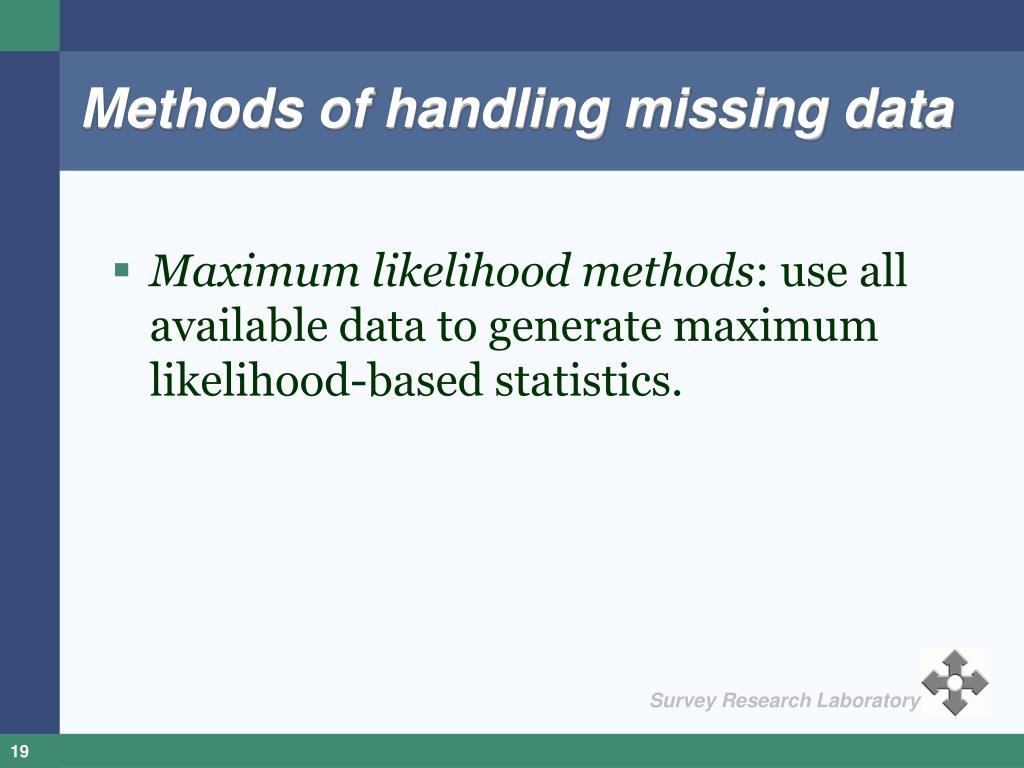 Methods of handling missing data

▪ Maximum likelihood methods: use all available data to generate maximum likelihood-based statistics.

Survey Research Laboratory

19